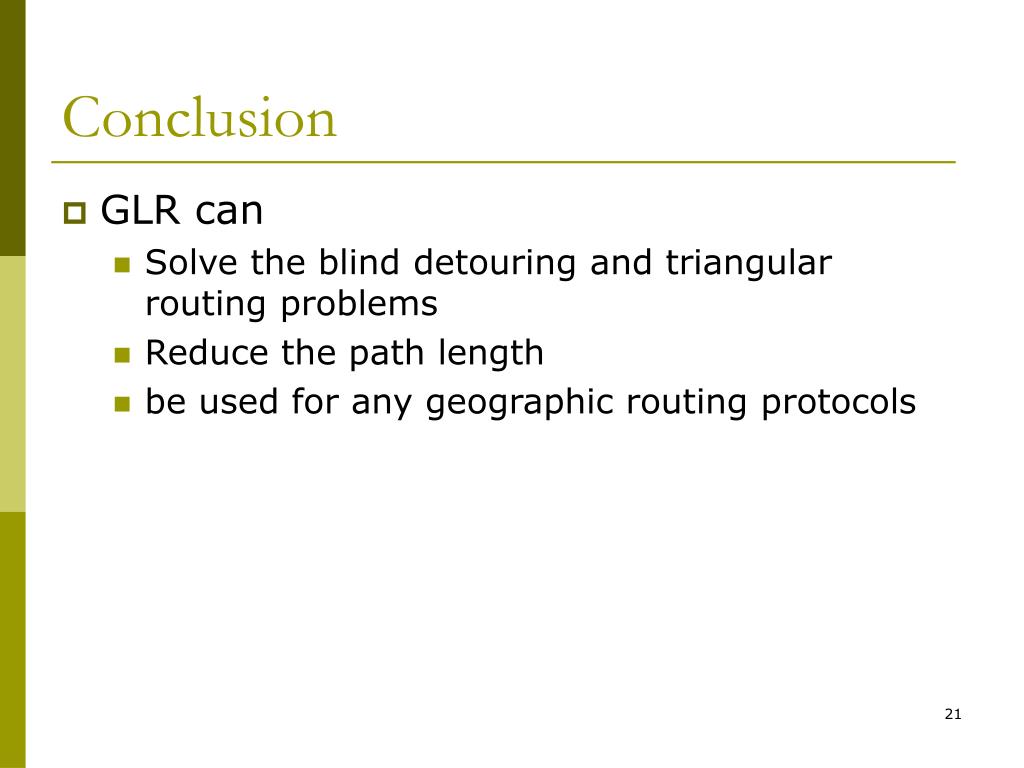 Conclusion

GLR can

Solve the blind detouring and triangular routing problems

Reduce the path length

be used for any geographic routing protocols

21